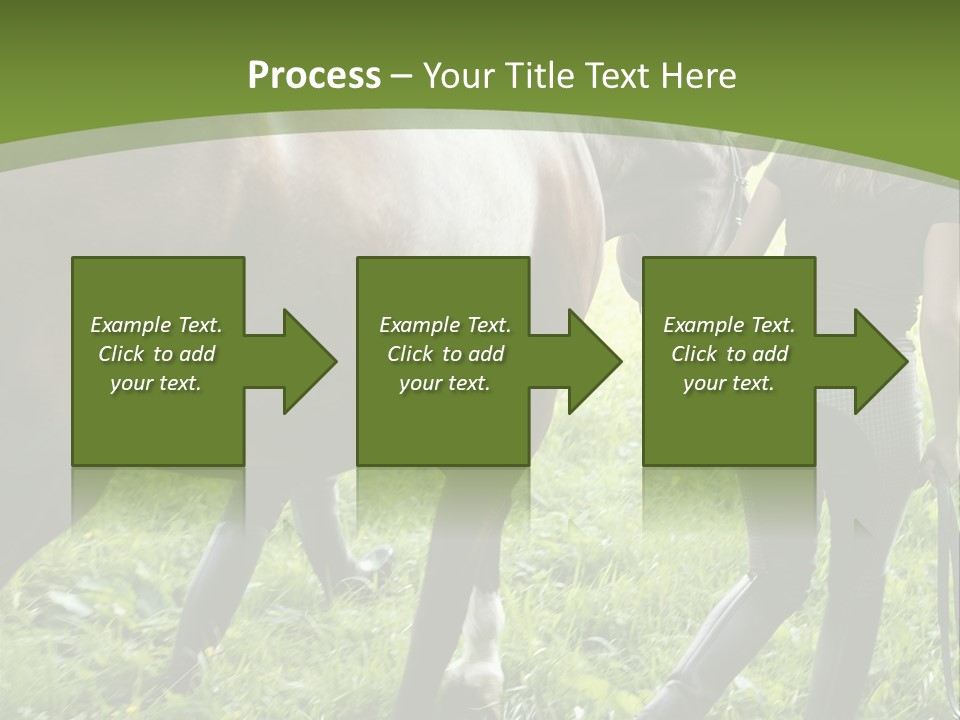 Process – Your Title Text Here

Example Text. Click to add your text.

Example Text. Click to add your text.

Example Text. Click to add your text.